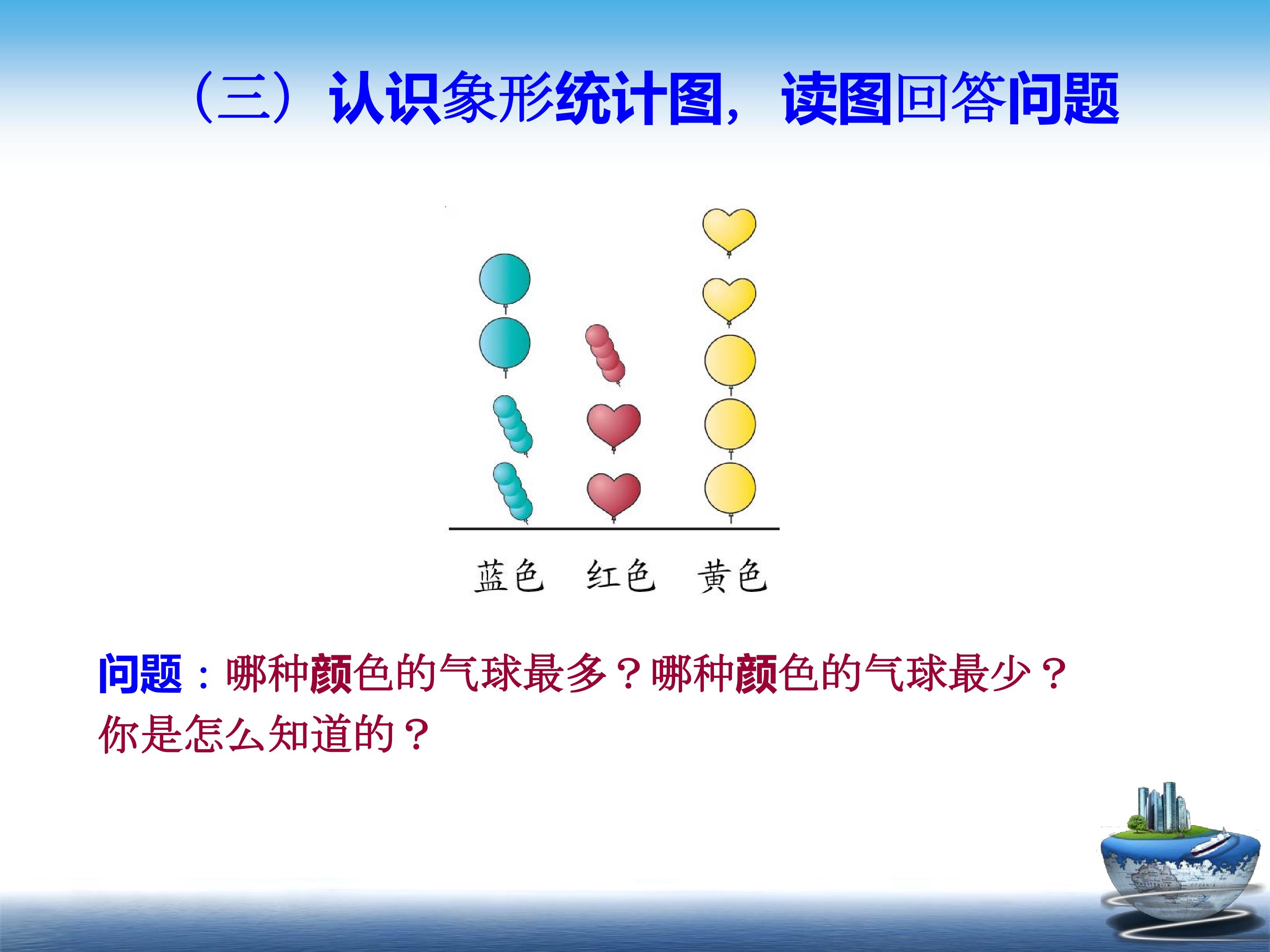 （三）认识象形统计图，读图回答问题

蓝色 红色 黄色

问题：哪种颜色的气球最多？哪种颜色的气球最少？你是怎么知道的？